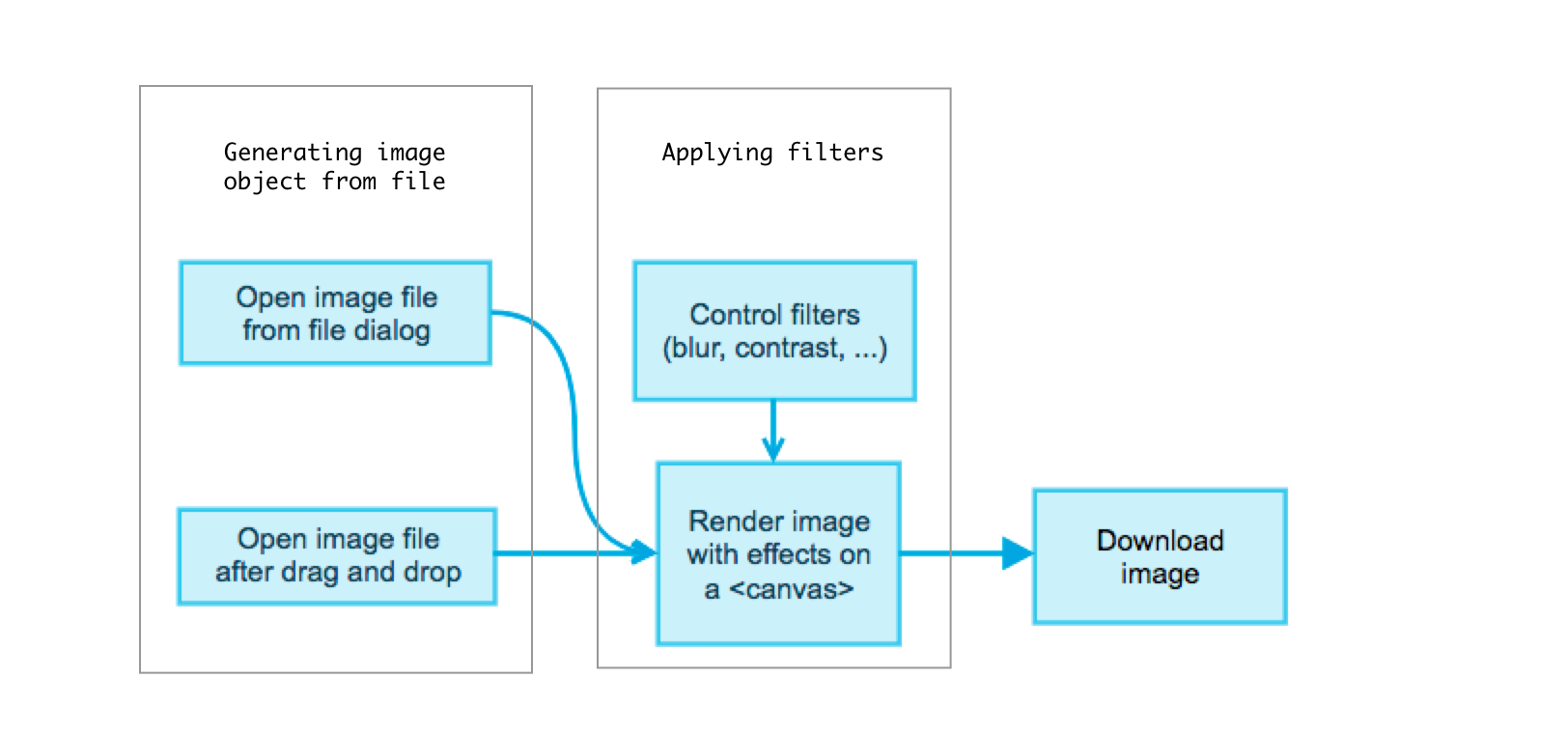 Generating image object from file

Open image file from file dialog

Open image file after drag and drop

Applying filters

Control filters (blur, contrast, ...)

Render image with effects on a <canvas>

Download image